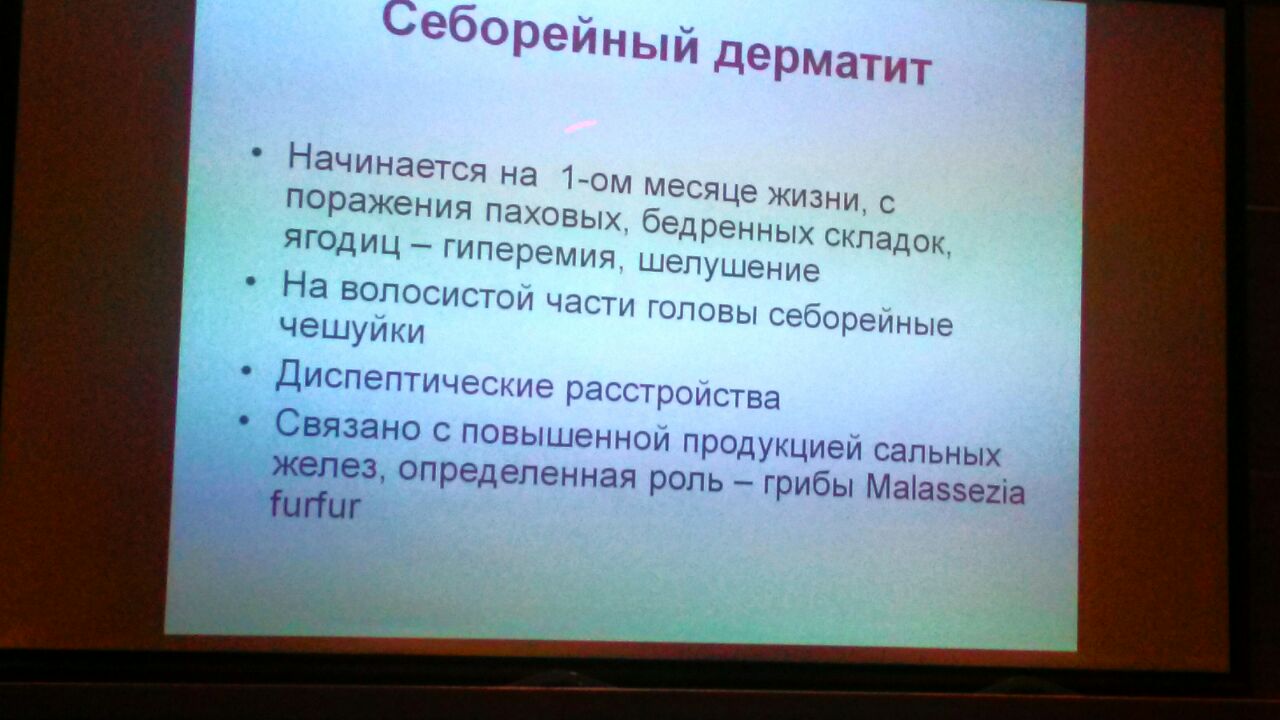 Себорейный дерматит

• Начинается на 1-ом месяце жизни, с поражения паховых, бедренных складок, ягодиц – гиперемия, шелушение
• На волосистой части головы себорейные чешуйки
• Диспептические расстройства
• Связано с повышенной продукцией сальных желез, определенная роль – грибы Malassezia furfur